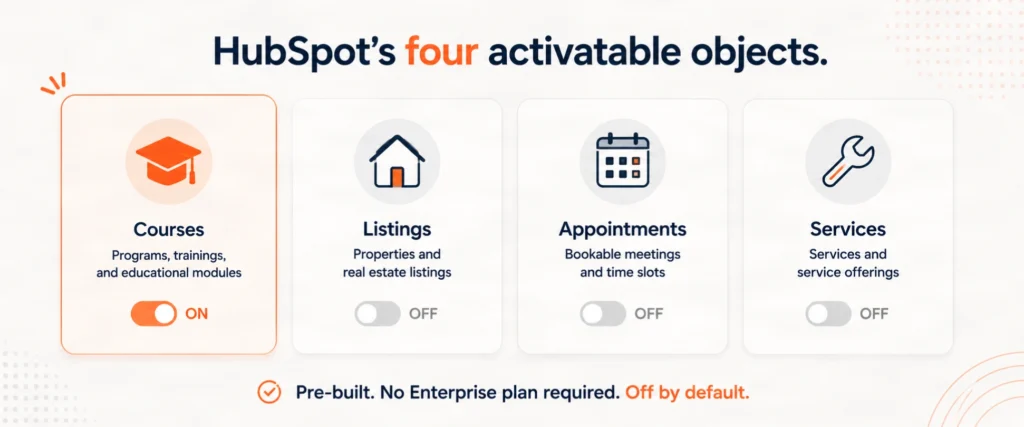 HubSpot's four activatable objects.

Courses
Programs, trainings, and educational modules
ON

Listings
Properties and real estate listings
OFF

Appointments
Bookable meetings and time slots
OFF

Services
Services and service offerings
OFF

Pre-built. No Enterprise plan required. Off by default.